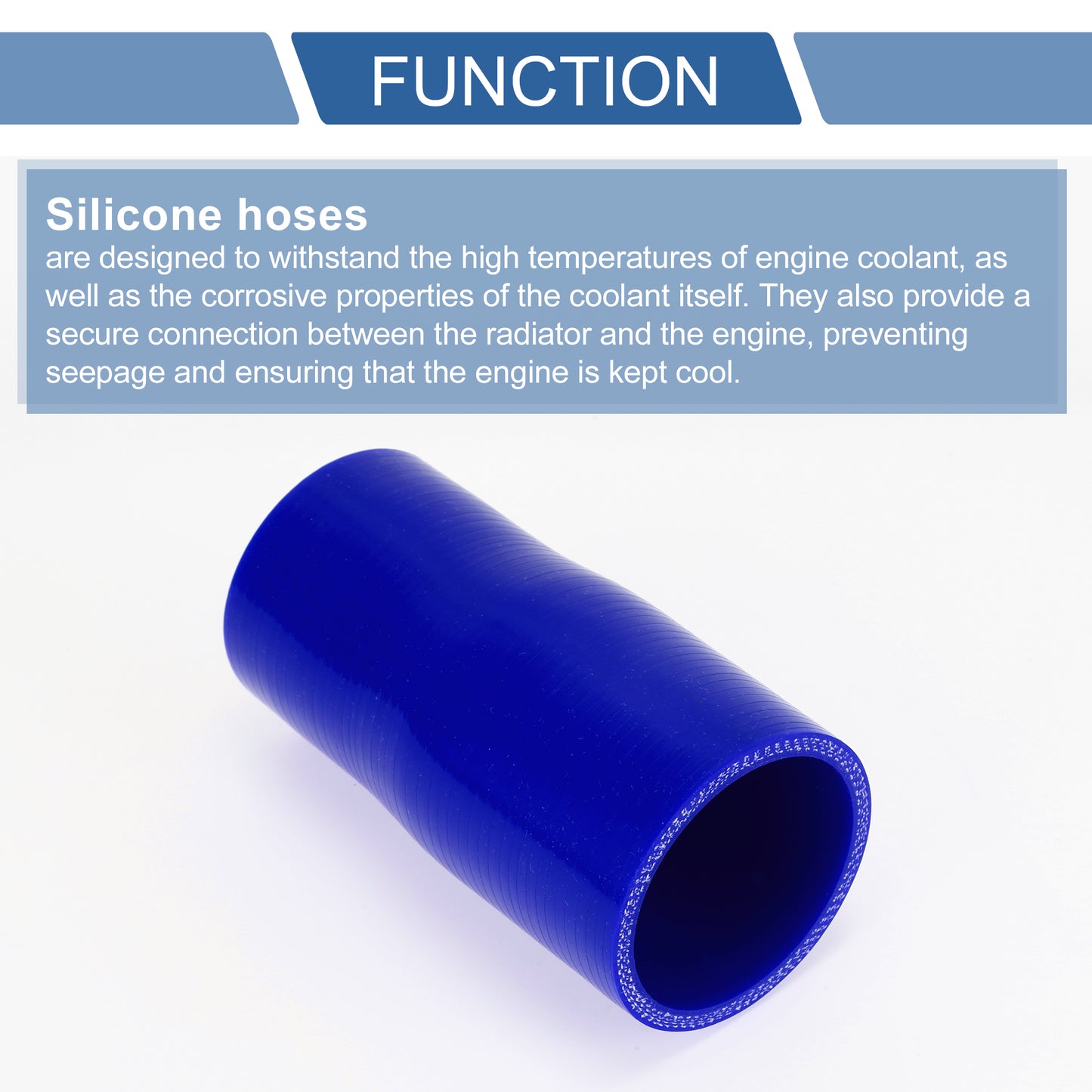 FUNCTION

Silicone hoses

are designed to withstand the high temperatures of engine coolant, as well as the corrosive properties of the coolant itself. They also provide a secure connection between the radiator and the engine, preventing seepage and ensuring that the engine is kept cool.